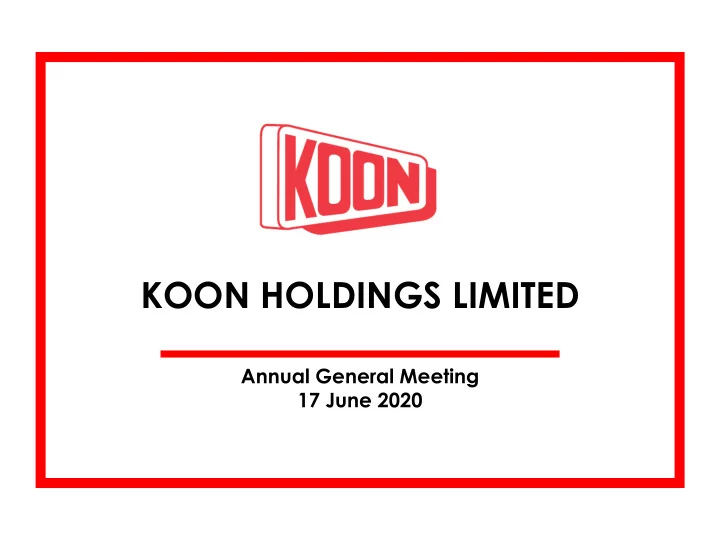 KOON

KOON HOLDINGS LIMITED

Annual General Meeting
17 June 2020